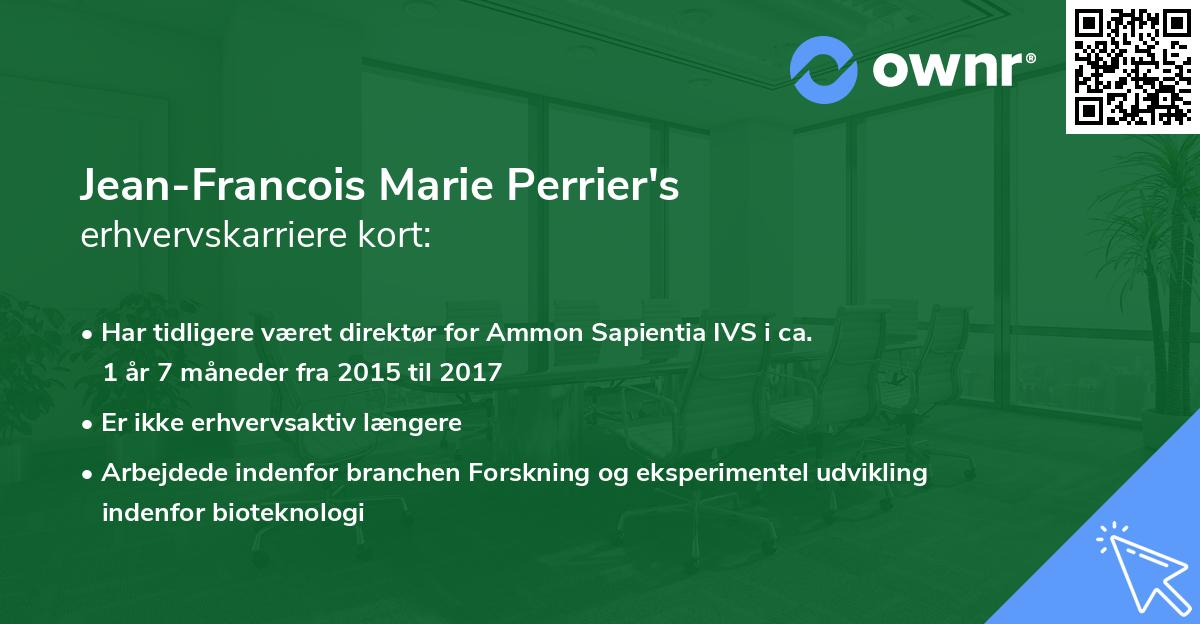 ownr®

Jean-Francois Marie Perrier's erhvervskarriere kort:

• Har tidligere været direktør for Ammon Sapientia IVS i ca. 1 år 7 måneder fra 2015 til 2017
• Er ikke erhvervsaktiv længere
• Arbejdede indenfor branchen Forskning og eksperimentel udvikling indenfor bioteknologi